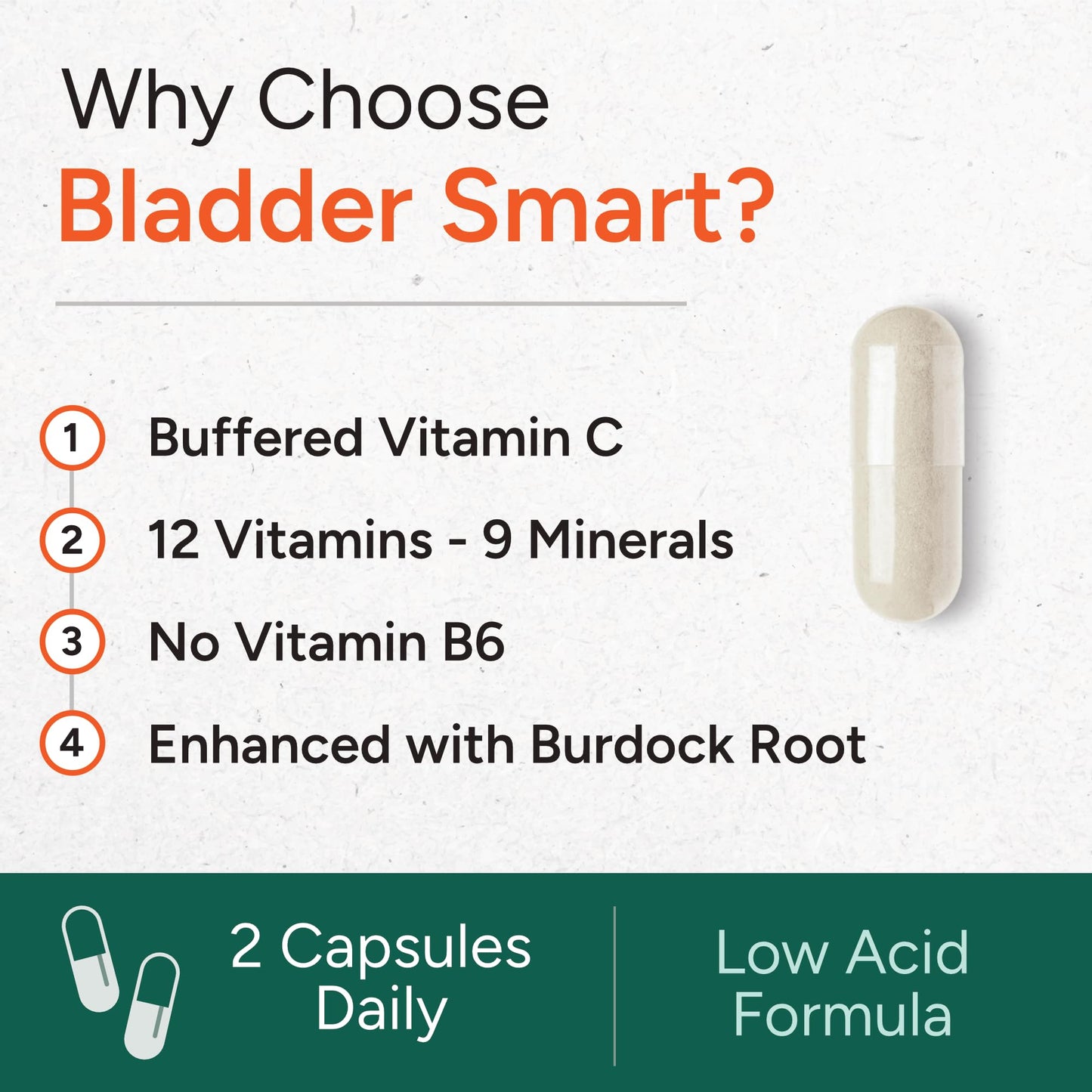 Why Choose
Bladder Smart?

1 Buffered Vitamin C

2 12 Vitamins - 9 Minerals

3 No Vitamin B6

4 Enhanced with Burdock Root

2 Capsules Daily

Low Acid Formula